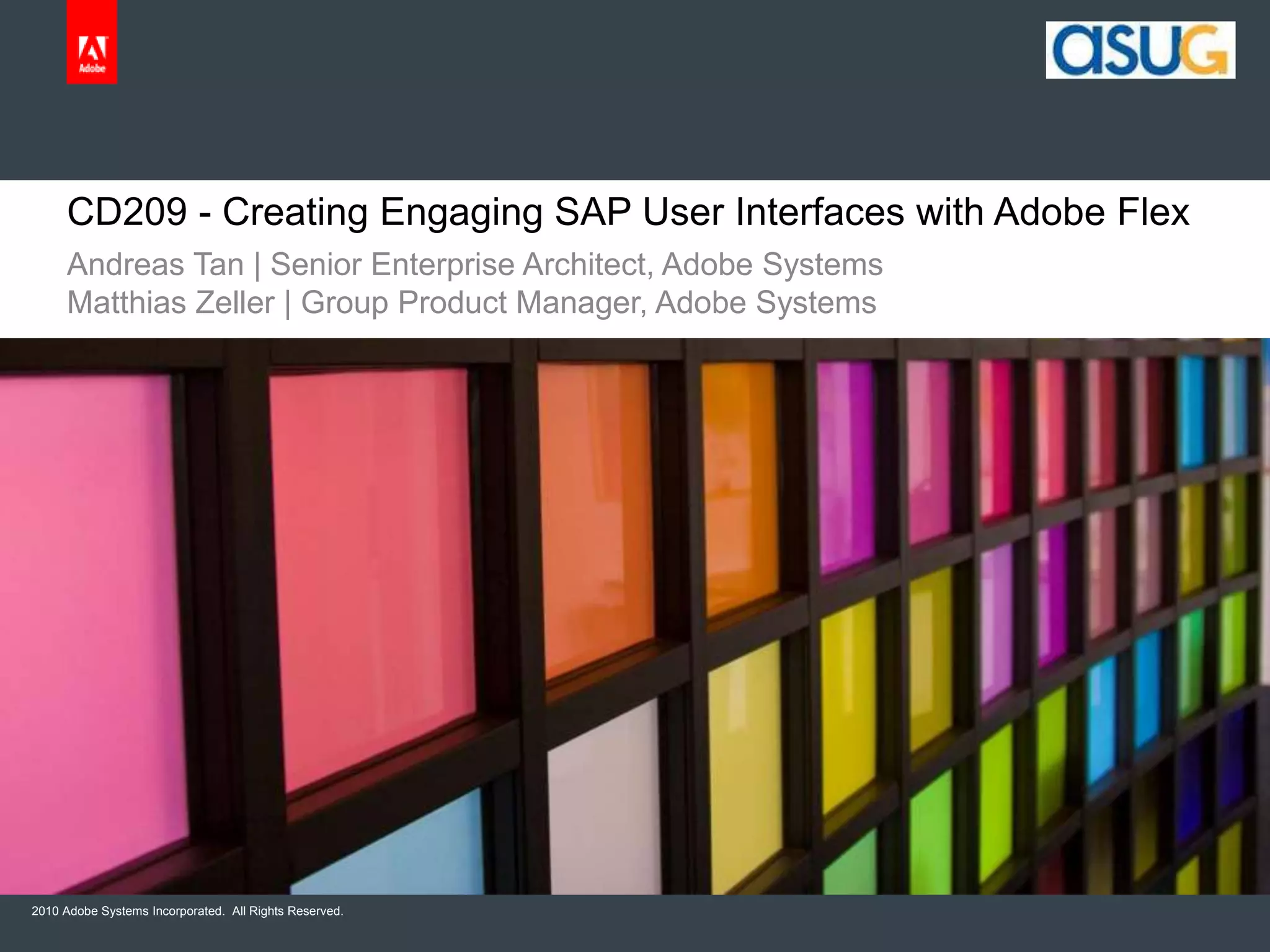 Adobe

asug

CD209 - Creating Engaging SAP User Interfaces with Adobe Flex

Andreas Tan | Senior Enterprise Architect, Adobe Systems
Matthias Zeller | Group Product Manager, Adobe Systems

2010 Adobe Systems Incorporated. All Rights Reserved.